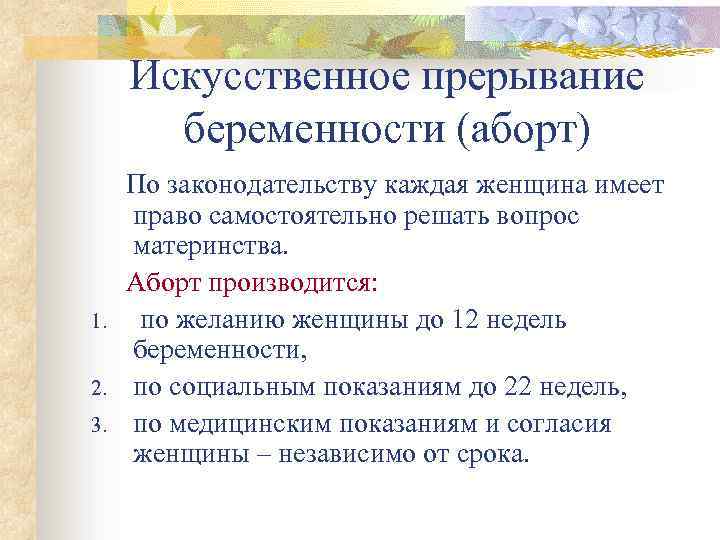 Искусственное прерывание беременности (аборт)

По законодательству каждая женщина имеет право самостоятельно решать вопрос материнства.

Аборт производится:

1. по желанию женщины до 12 недель беременности,
2. по социальным показаниям до 22 недель,
3. по медицинским показаниям и согласия женщины – независимо от срока.